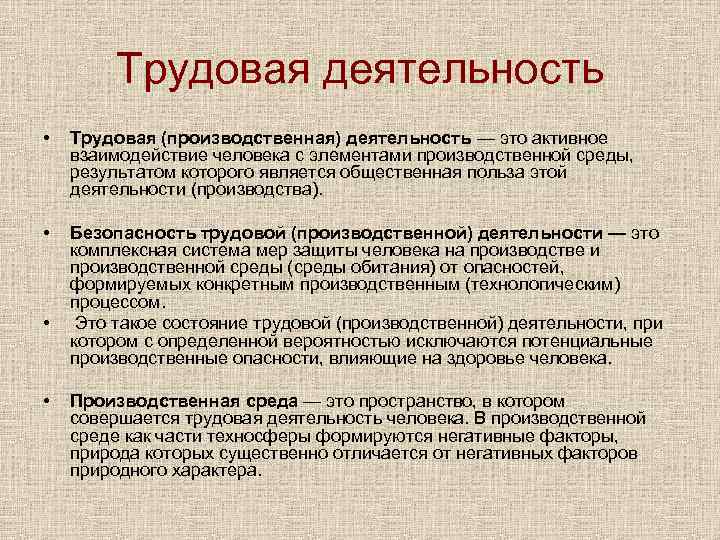 Трудовая деятельность

• Трудовая (производственная) деятельность — это активное взаимодействие человека с элементами производственной среды, результатом которого является общественная польза этой деятельности (производства).

• Безопасность трудовой (производственной) деятельности — это комплексная система мер защиты человека на производстве и производственной среды (среды обитания) от опасностей, формируемых конкретным производственным (технологическим) процессом.

• Это такое состояние трудовой (производственной) деятельности, при котором с определенной вероятностью исключаются потенциальные производственные опасности, влияющие на здоровье человека.

• Производственная среда — это пространство, в котором совершается трудовая деятельность человека. В производственной среде как части техносферы формируются негативные факторы, природа которых существенно отличается от негативных факторов природного характера.